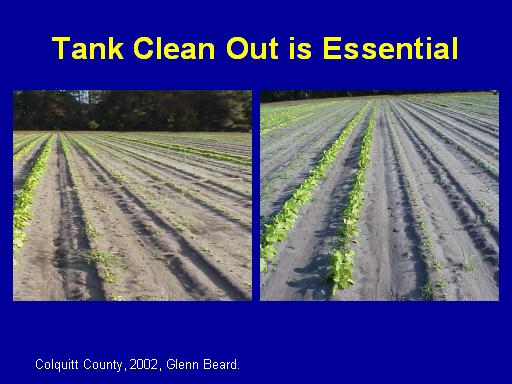 Tank Clean Out is Essential

Colquitt County, 2002, Glenn Beard.